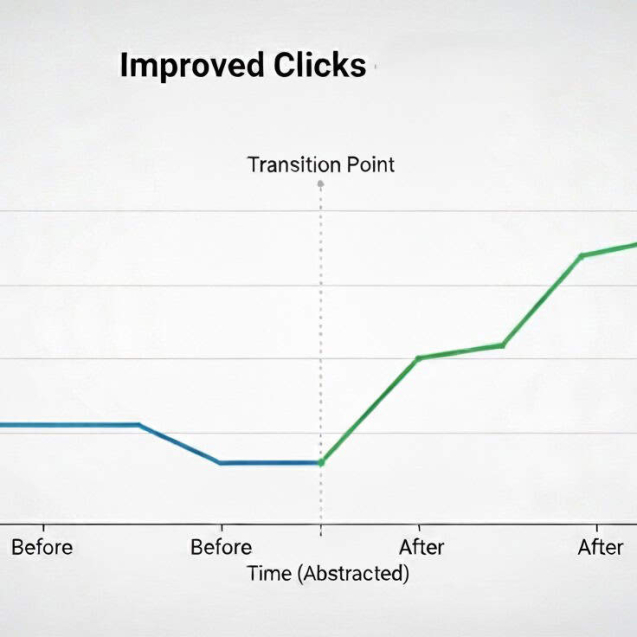 Improved Clicks

Transition Point

Before

Before

After

After

Time (Abstracted)